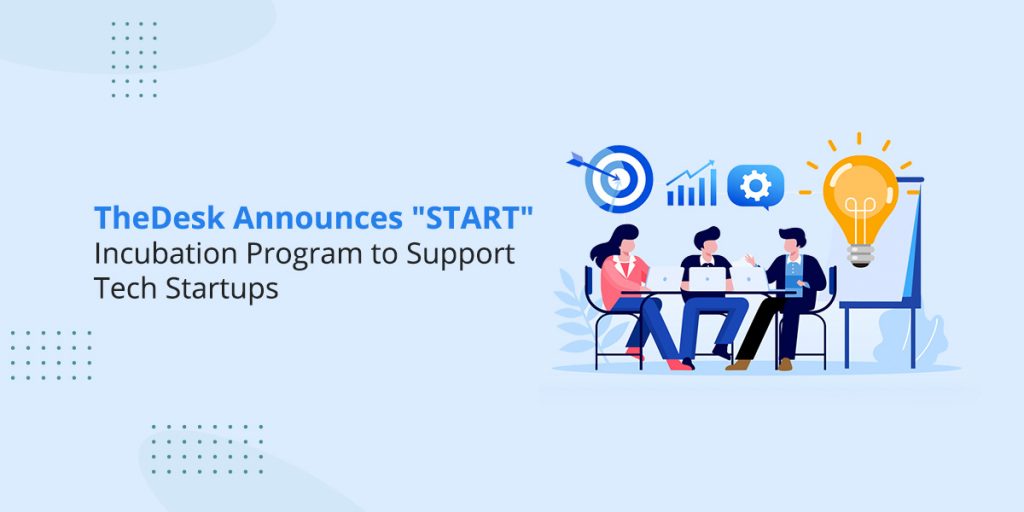 TheDesk Announces "START" Incubation Program to Support Tech Startups